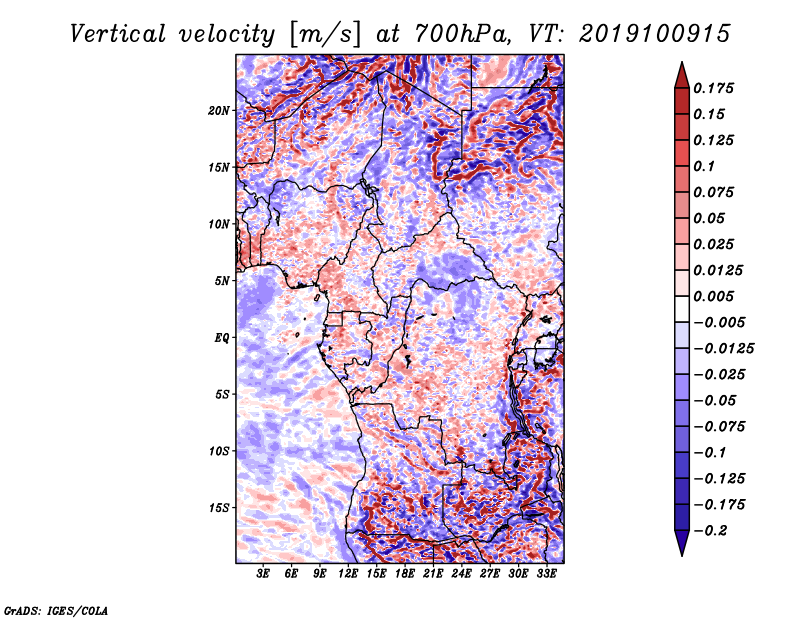 Vertical velocity [m/s] at 700hPa, VT: 2019100915

20N
15N
10N
5N
EQ
5S
10S
15S

3E 6E 9E 12E 15E 18E 21E 24E 27E 30E 33E

0.175
0.15
0.125
0.1
0.075
0.05
0.025
0.0125
0.005
−0.005
−0.0125
−0.025
−0.05
−0.075
−0.1
−0.125
−0.175
−0.2

GrADS: IGES/COLA